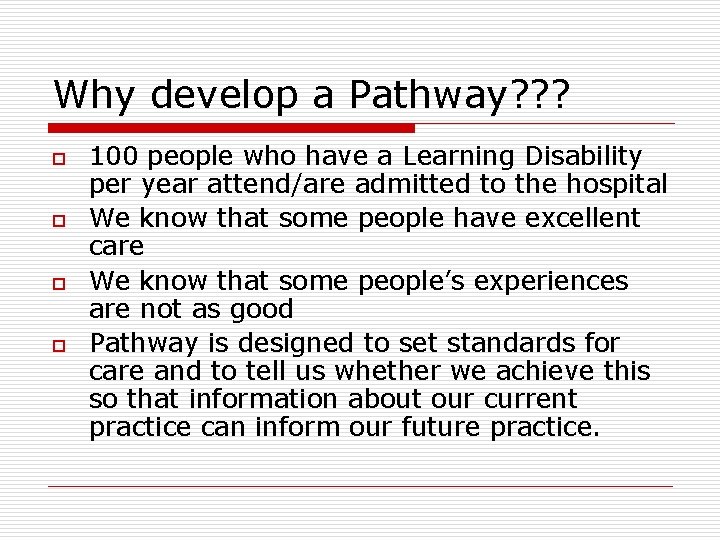 Why develop a Pathway???

- 100 people who have a Learning Disability per year attend/are admitted to the hospital
- We know that some people have excellent care
- We know that some people's experiences are not as good
- Pathway is designed to set standards for care and to tell us whether we achieve this so that information about our current practice can inform our future practice.